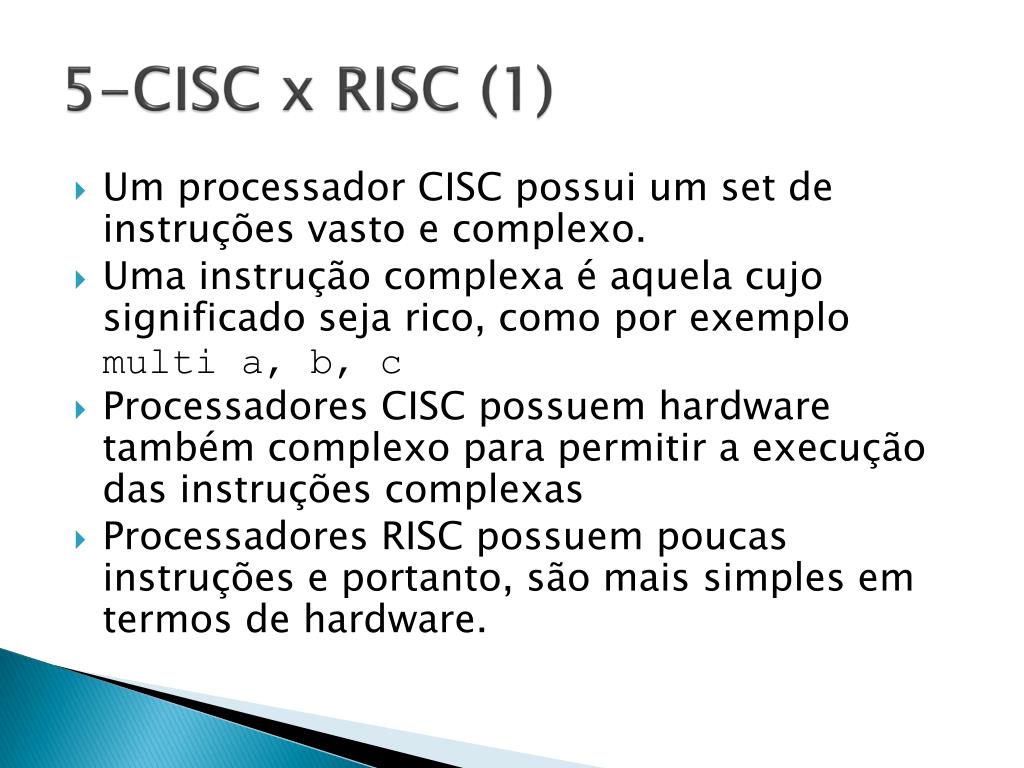 5-CISC x RISC (1)

Um processador CISC possui um set de instruções vasto e complexo.

Uma instrução complexa é aquela cujo significado seja rico, como por exemplo
multi a, b, c

Processadores CISC possuem hardware também complexo para permitir a execução das instruções complexas

Processadores RISC possuem poucas instruções e portanto, são mais simples em termos de hardware.